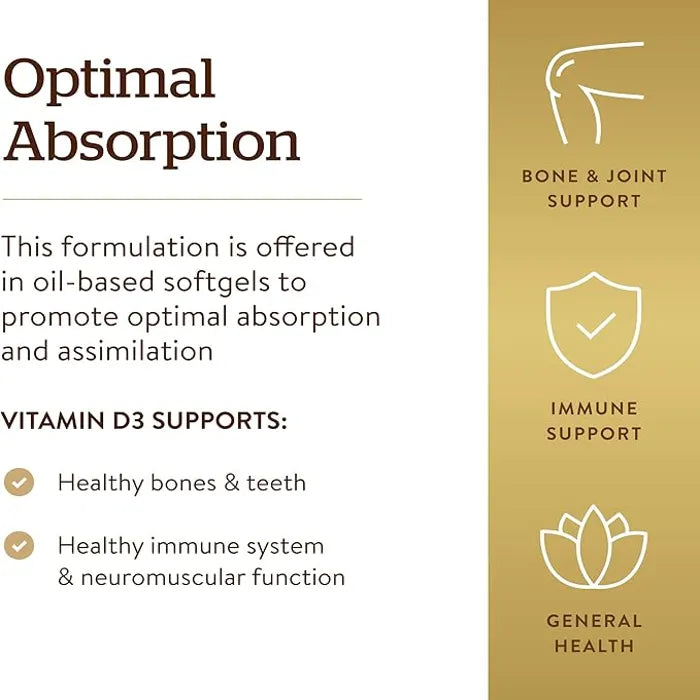 Optimal Absorption

This formulation is offered in oil-based softgels to promote optimal absorption and assimilation

VITAMIN D3 SUPPORTS:

Healthy bones & teeth

Healthy immune system & neuromuscular function

BONE & JOINT SUPPORT

IMMUNE SUPPORT

GENERAL HEALTH